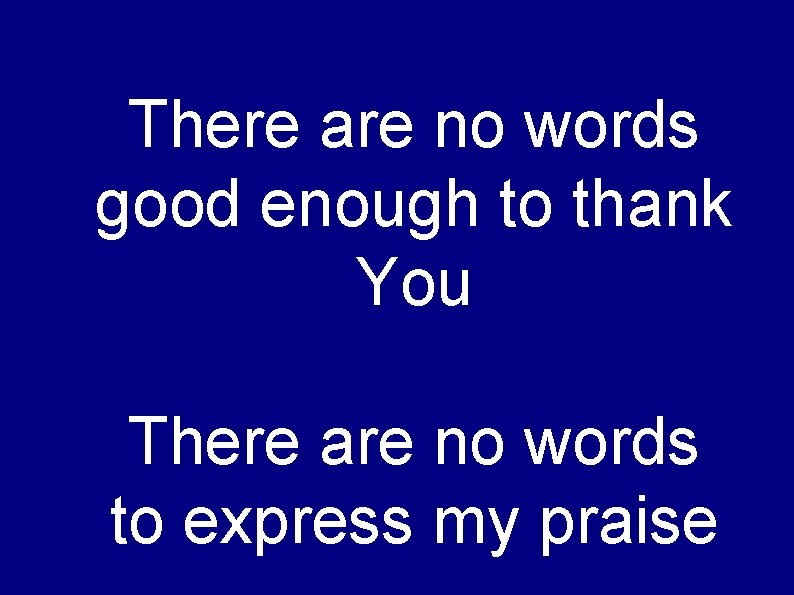 There are no words
good enough to thank
You

There are no words
to express my praise